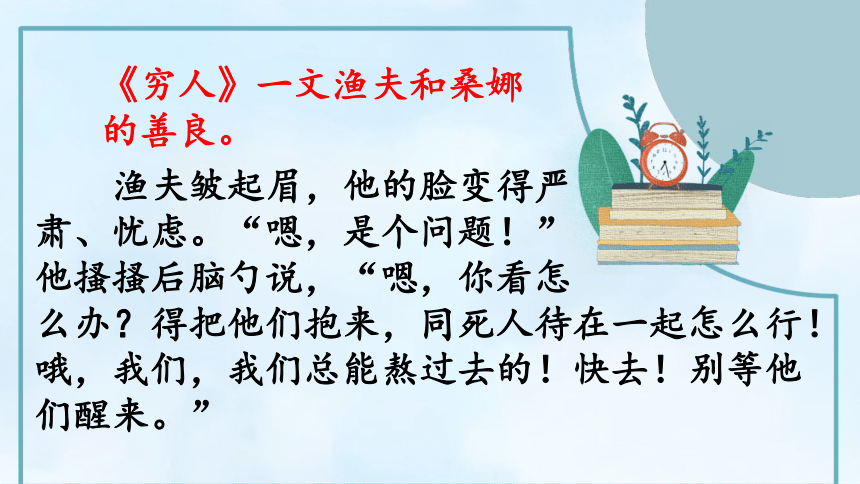 《穷人》一文渔夫和桑娜的善良。

渔夫皱起眉，他的脸变得严肃、忧虑。“嗯，是个问题！”他搔搔后脑勺说，“嗯，你看怎么办？得把他们抱来，同死人待在一起怎么行！哦，我们，我们总能熬过去的！快去！别等他们醒来。”